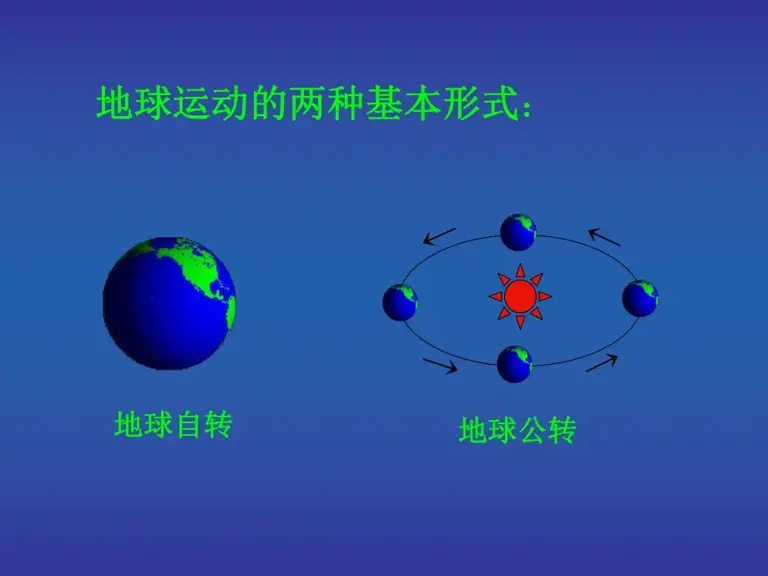 地球运动的两种基本形式:

地球自转

地球公转